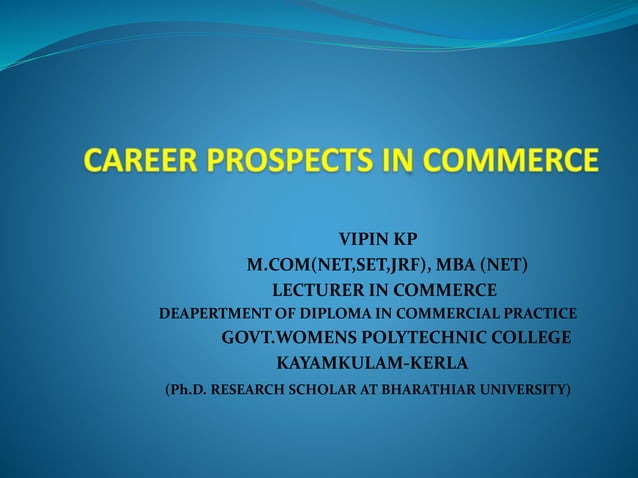 CAREER PROSPECTS IN COMMERCE

VIPIN KP
M.COM(NET,SET,JRF), MBA (NET)
LECTURER IN COMMERCE
DEAPERTMENT OF DIPLOMA IN COMMERCIAL PRACTICE
GOVT.WOMENS POLYTECHNIC COLLEGE
KAYAMKULAM-KERLA
(Ph.D. RESEARCH SCHOLAR AT BHARATHIAR UNIVERSITY)